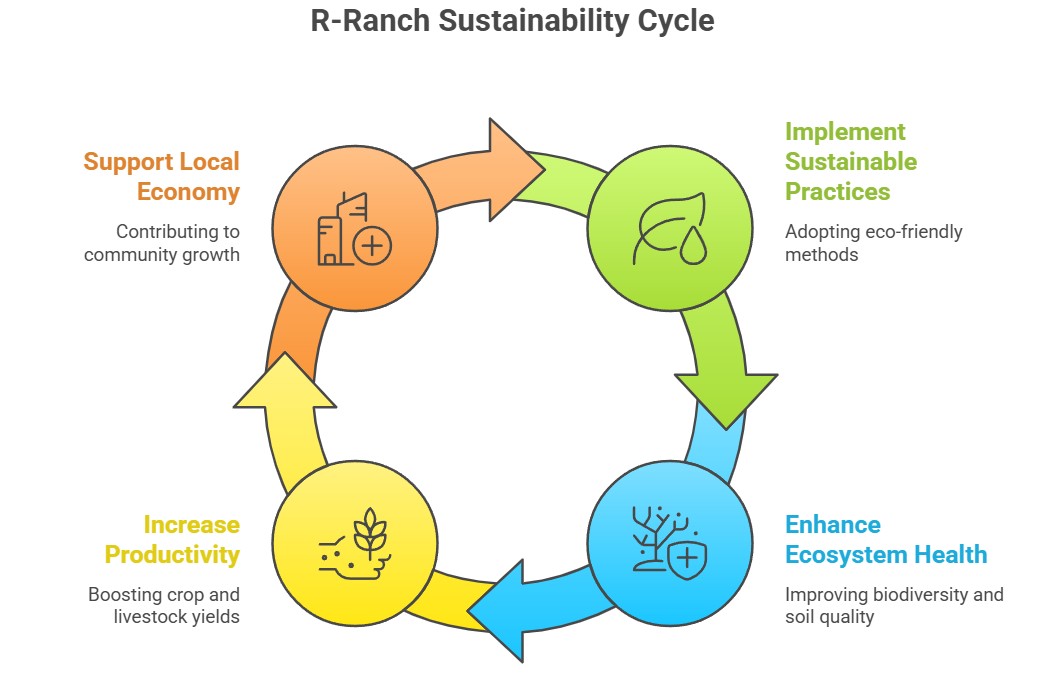 R-Ranch Sustainability Cycle

Support Local Economy

Contributing to community growth

Implement Sustainable Practices

Adopting eco-friendly methods

Enhance Ecosystem Health

Improving biodiversity and soil quality

Increase Productivity

Boosting crop and livestock yields